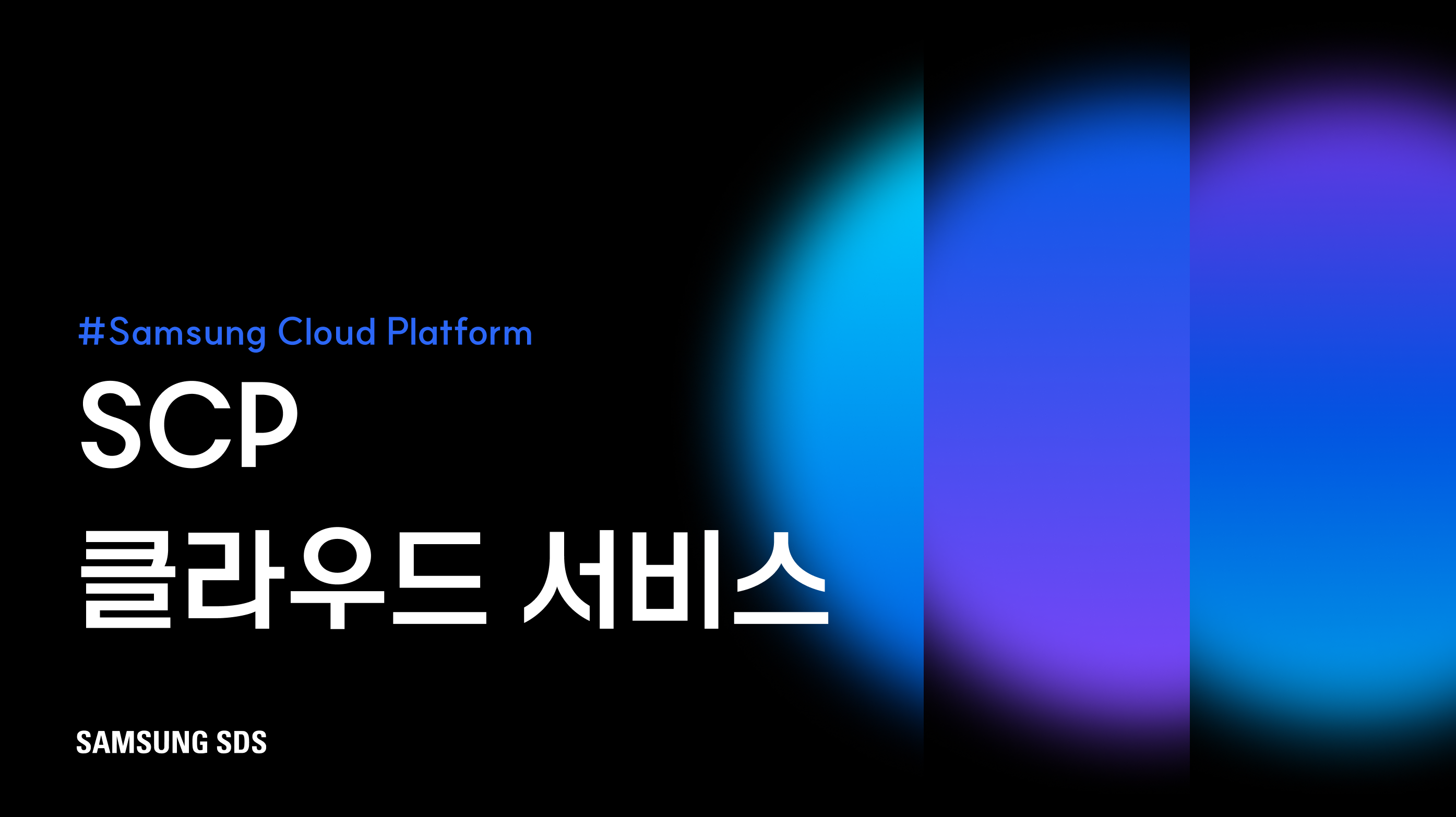 #Samsung Cloud Platform

SCP
클라우드 서비스

SAMSUNG SDS